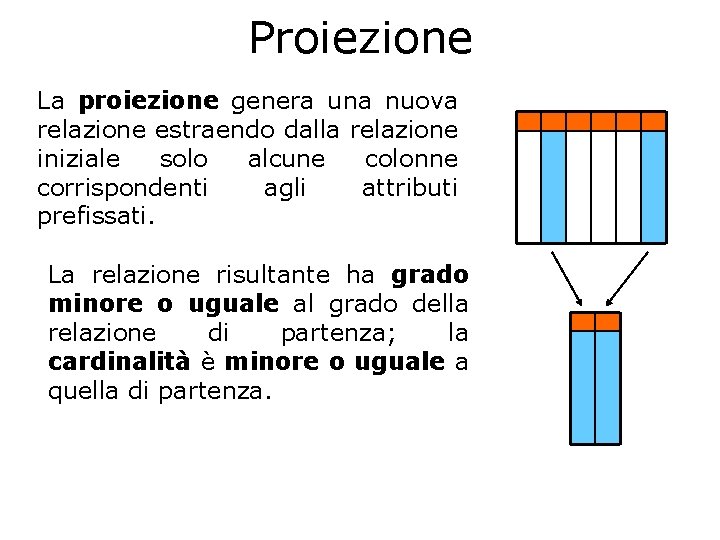 Proiezione

La proiezione genera una nuova relazione estraendo dalla relazione iniziale solo alcune colonne corrispondenti agli attributi prefissati.

La relazione risultante ha grado minore o uguale al grado della relazione di partenza; la cardinalità è minore o uguale a quella di partenza.